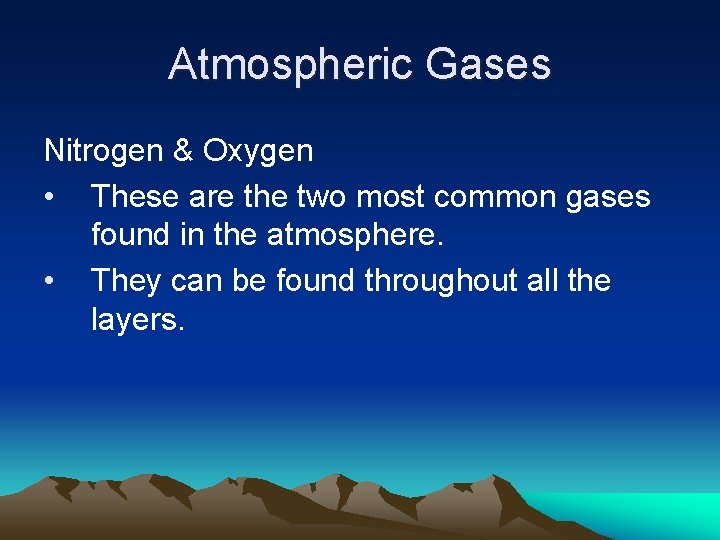 Atmospheric Gases

Nitrogen & Oxygen

• These are the two most common gases found in the atmosphere.
• They can be found throughout all the layers.